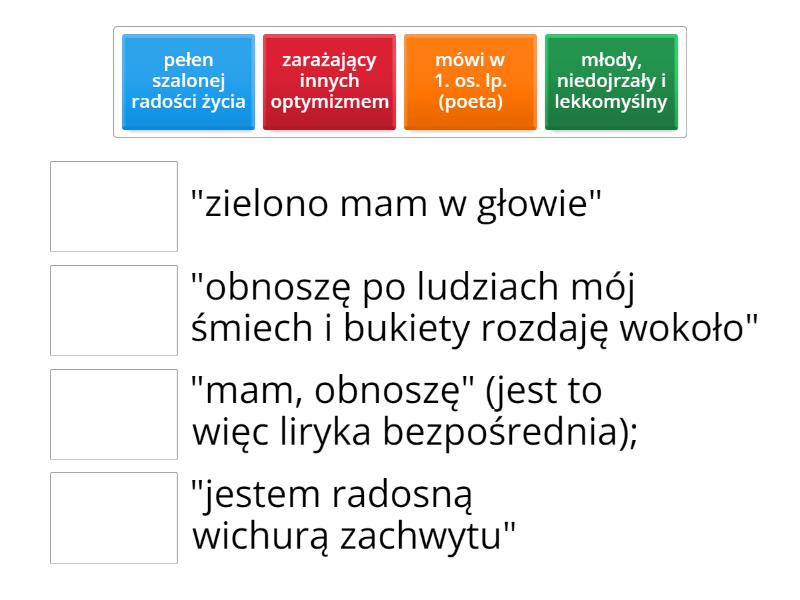 pełen szalonej radości życia

zarażający innych optymizmem

mówi w 1. os. lp. (poeta)

młody, niedojrzały i lekkomyślny

"zielono mam w głowie"

"obnoszę po ludziach mój śmiech i bukiety rozdaję wokoło"

"mam, obnoszę" (jest to więc liryka bezpośrednia);

"jestem radosną wichurą zachwytu"